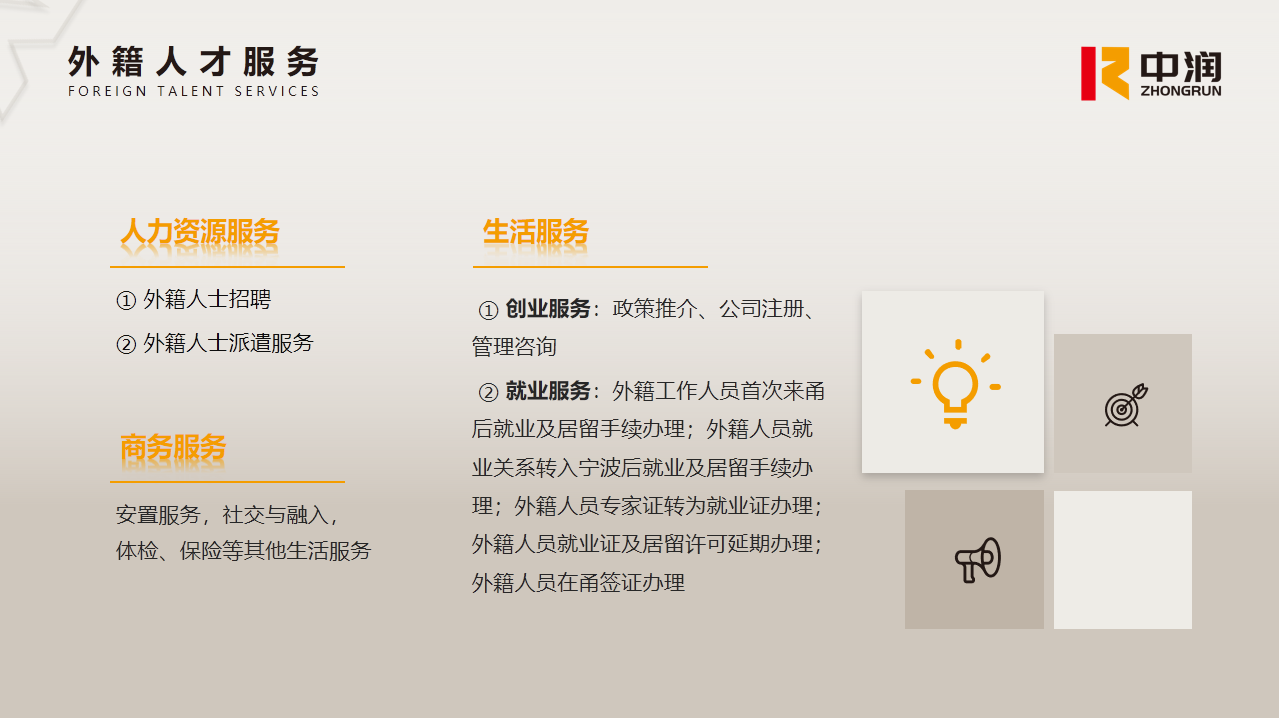 外籍人才服务
FOREIGN TALENT SERVICES

中润
ZHONGRUN

人力资源服务

① 外籍人士招聘
② 外籍人士派遣服务

商务服务

安置服务，社交与融入，体检、保险等其他生活服务

生活服务

① 创业服务：政策推介、公司注册、管理咨询

② 就业服务：外籍工作人员首次来甬后就业及居留手续办理；外籍人员就业关系转入宁波后就业及居留手续办理；外籍人员专家证转为就业证办理；外籍人员就业证及居留许可延期办理；外籍人员在甬签证办理